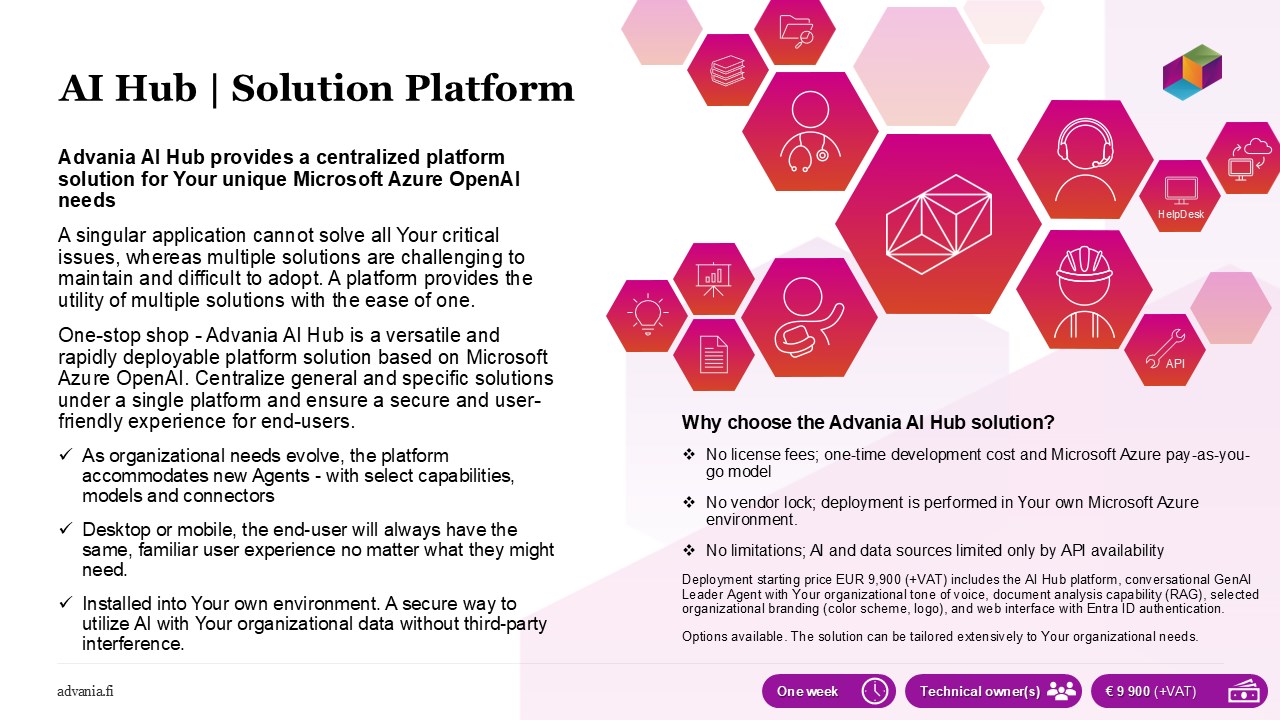 AI Hub | Solution Platform

Advania AI Hub provides a centralized platform solution for Your unique Microsoft Azure OpenAI needs

A singular application cannot solve all Your critical issues, whereas multiple solutions are challenging to maintain and difficult to adopt. A platform provides the utility of multiple solutions with the ease of one.

One-stop shop - Advania AI Hub is a versatile and rapidly deployable platform solution based on Microsoft Azure OpenAI. Centralize general and specific solutions under a single platform and ensure a secure and user-friendly experience for end-users.

✓ As organizational needs evolve, the platform accommodates new Agents - with select capabilities, models and connectors

✓ Desktop or mobile, the end-user will always have the same, familiar user experience no matter what they might need.

✓ Installed into Your own environment. A secure way to utilize AI with Your organizational data without third-party interference.

HelpDesk

API

Why choose the Advania AI Hub solution?

❖ No license fees; one-time development cost and Microsoft Azure pay-as-you-go model

❖ No vendor lock; deployment is performed in Your own Microsoft Azure environment.

❖ No limitations; AI and data sources limited only by API availability

Deployment starting price EUR 9,900 (+VAT) includes the AI Hub platform, conversational GenAI Leader Agent with Your organizational tone of voice, document analysis capability (RAG), selected organizational branding (color scheme, logo), and web interface with Entra ID authentication.

Options available. The solution can be tailored extensively to Your organizational needs.

advania.fi

One week

Technical owner(s)

€ 9 900 (+VAT)